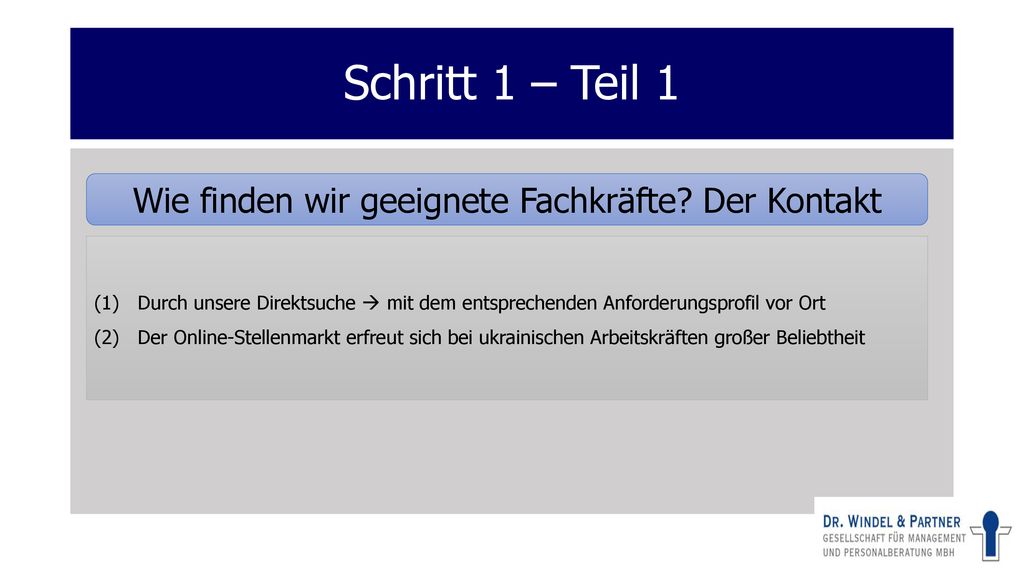 Schritt 1 – Teil 1

Wie finden wir geeignete Fachkräfte? Der Kontakt

(1) Durch unsere Direktsuche → mit dem entsprechenden Anforderungsprofil vor Ort

(2) Der Online-Stellenmarkt erfreut sich bei ukrainischen Arbeitskräften großer Beliebtheit

DR. WINDEL & PARTNER
GESELLSCHAFT FÜR MANAGEMENT
UND PERSONALBERATUNG MBH